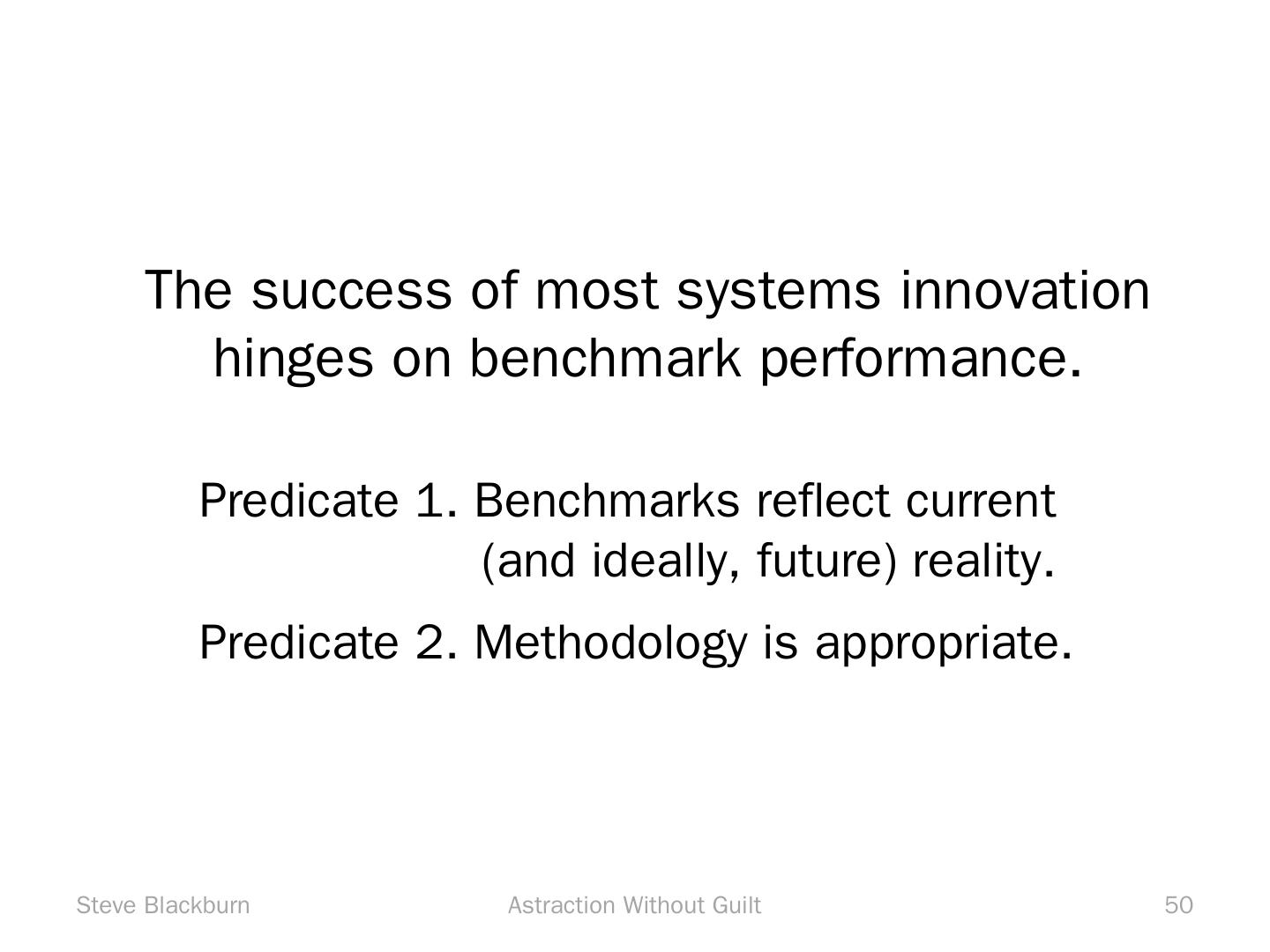 The success of most systems innovation hinges on benchmark performance.

Predicate 1. Benchmarks reflect current (and ideally, future) reality.

Predicate 2. Methodology is appropriate.

Steve Blackburn

Astraction Without Guilt

50